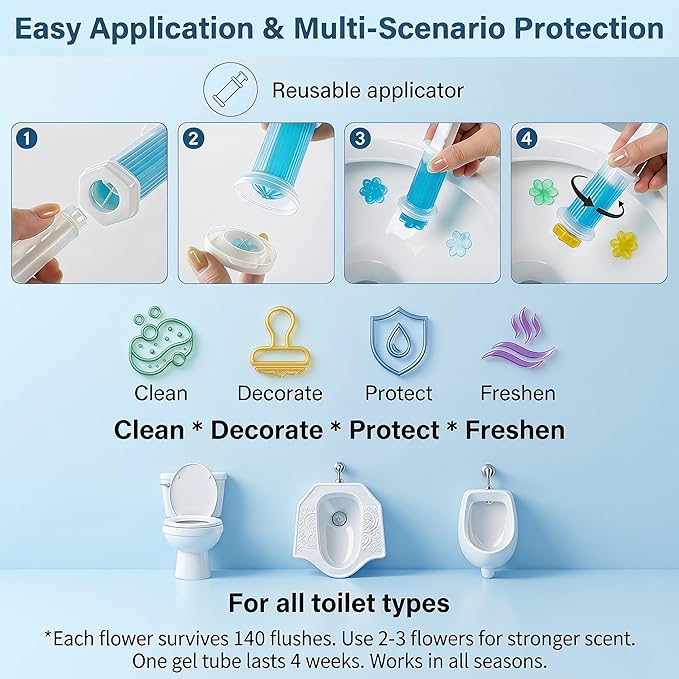 Easy Application & Multi-Scenario Protection

Reusable applicator

1

2

3

4

Clean

Decorate

Protect

Freshen

Clean * Decorate * Protect * Freshen

For all toilet types

*Each flower survives 140 flushes. Use 2-3 flowers for stronger scent. One gel tube lasts 4 weeks. Works in all seasons.